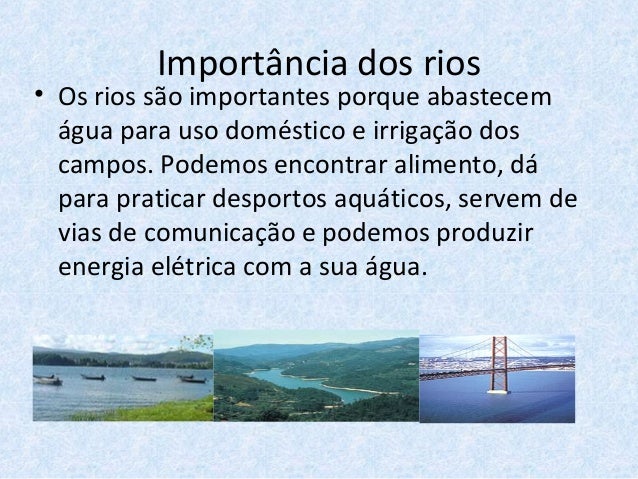 Importância dos rios

• Os rios são importantes porque abastecem água para uso doméstico e irrigação dos campos. Podemos encontrar alimento, dá para praticar desportos aquáticos, servem de vias de comunicação e podemos produzir energia elétrica com a sua água.